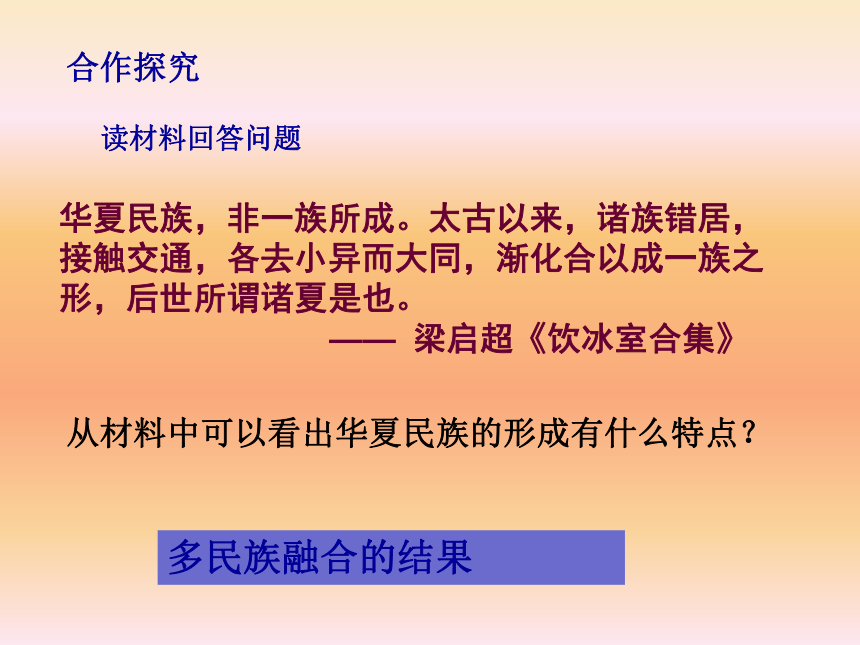 合作探究

读材料回答问题

华夏民族，非一族所成。太古以来，诸族错居，接触交通，各去小异而大同，渐化合以成一族之形，后世所谓诸夏是也。

—— 梁启超《饮冰室合集》

从材料中可以看出华夏民族的形成有什么特点？

多民族融合的结果